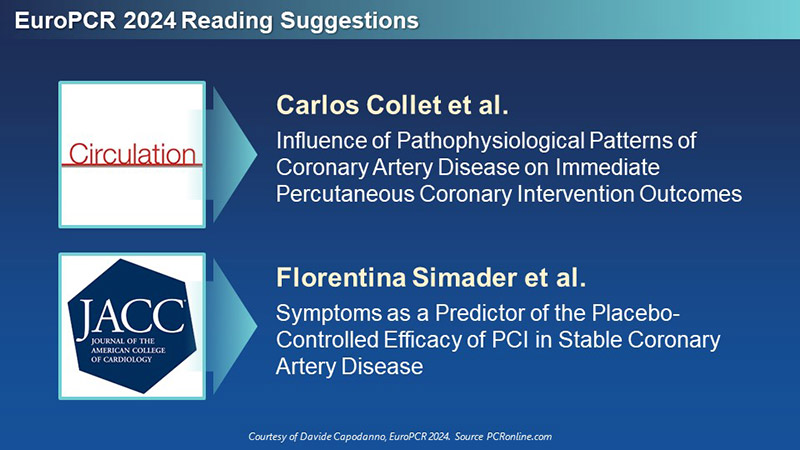 EuroPCR 2024 Reading Suggestions

Circulation

Carlos Collet et al.

Influence of Pathophysiological Patterns of Coronary Artery Disease on Immediate Percutaneous Coronary Intervention Outcomes

JACC
JOURNAL OF THE AMERICAN COLLEGE OF CARDIOLOGY

Florentina Simader et al.

Symptoms as a Predictor of the Placebo-Controlled Efficacy of PCI in Stable Coronary Artery Disease

Courtesy of Davide Capodanno, EuroPCR 2024. Source PCRonline.com